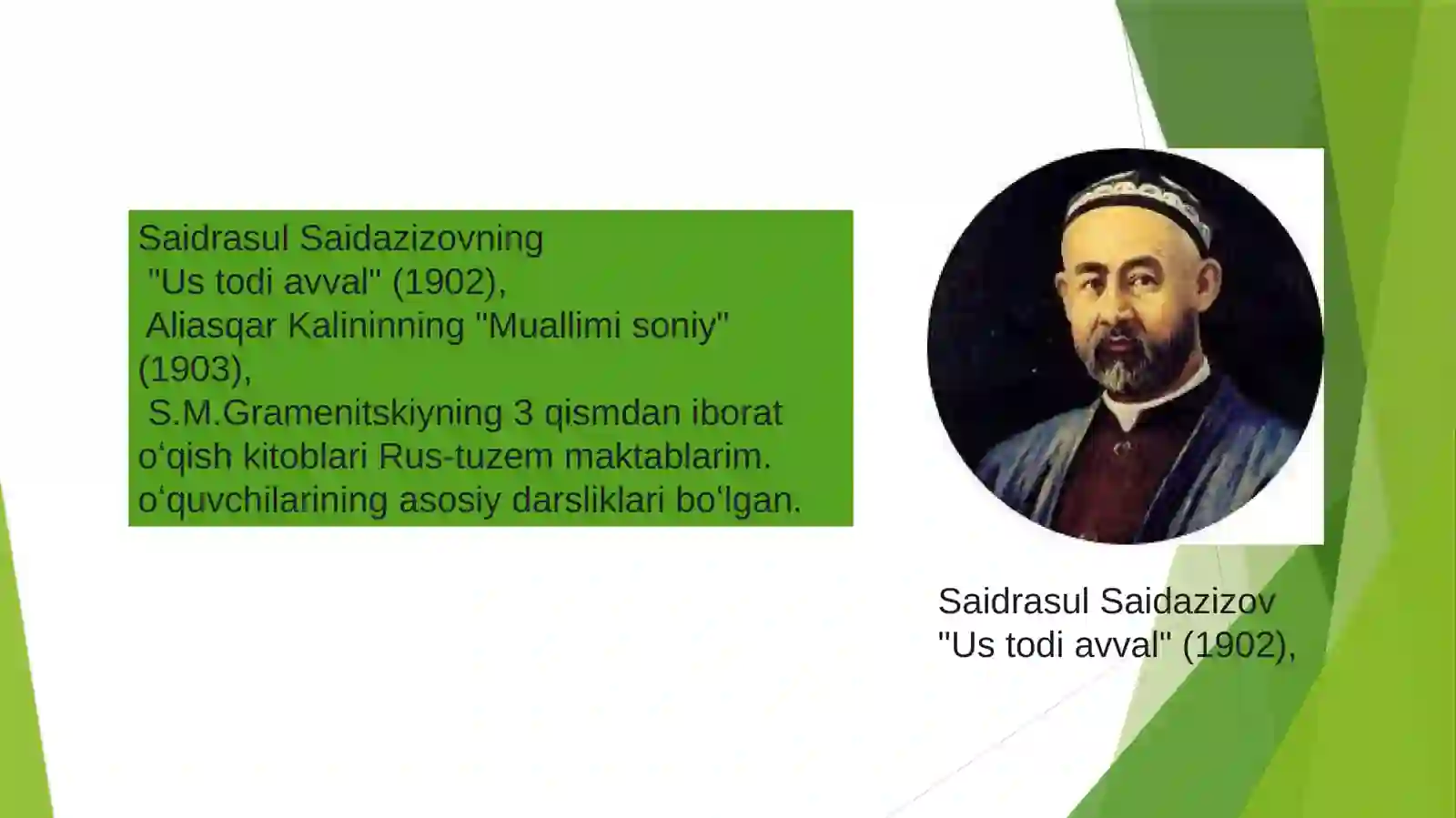 Saidrasul Saidazizovning "Us todi avval" (1902), Aliasqar Kalininning "Muallimi soniy" (1903), S.M.Gramenitskiyning 3 qismdan iborat o‘qish kitoblari Rus-tuzem maktablarim. o‘quvchilarining asosiy darsliklari bo‘lgan.

Saidrasul Saidazizov "Us todi avval" (1902),